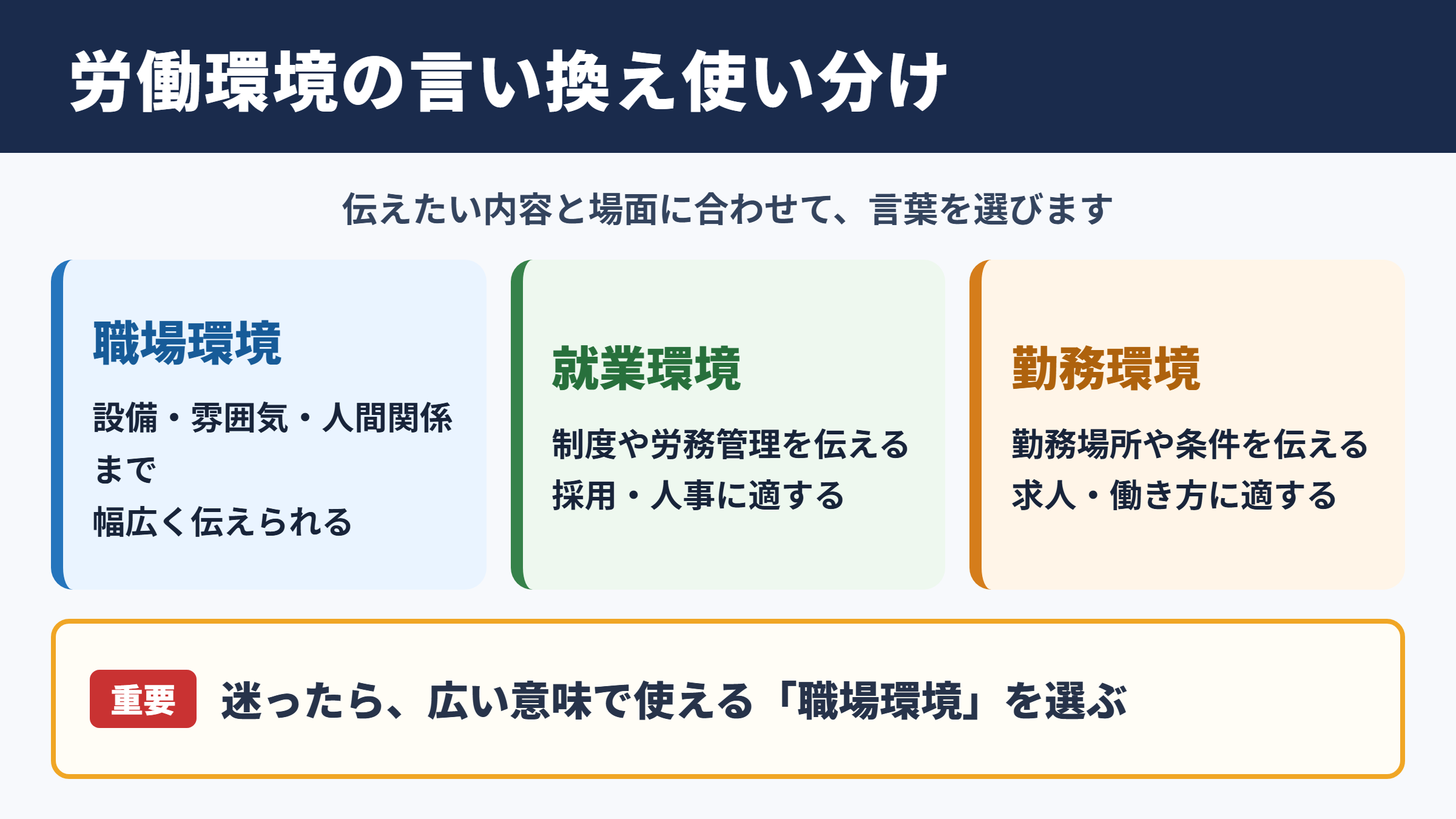 労働環境の言い換え使い分け

伝えたい内容と場面に合わせて、言葉を選びます

職場環境

設備・雰囲気・人間関係まで
幅広く伝えられる

就業環境

制度や労務管理を伝える
採用・人事に適する

勤務環境

勤務場所や条件を伝える
求人・働き方に適する

重要 迷ったら、広い意味で使える「職場環境」を選ぶ